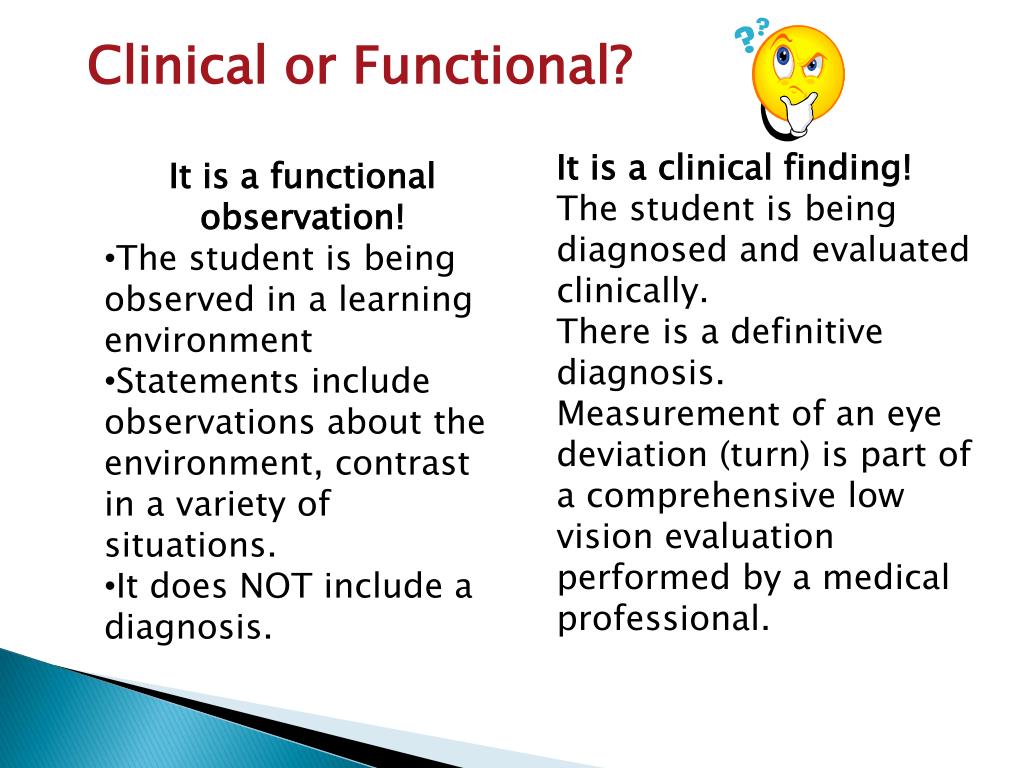 Clinical or Functional?

??

It is a functional observation!
•The student is being observed in a learning environment
•Statements include observations about the environment, contrast in a variety of situations.
•It does NOT include a diagnosis.

It is a clinical finding!
The student is being diagnosed and evaluated clinically.
There is a definitive diagnosis.
Measurement of an eye deviation (turn) is part of a comprehensive low vision evaluation performed by a medical professional.